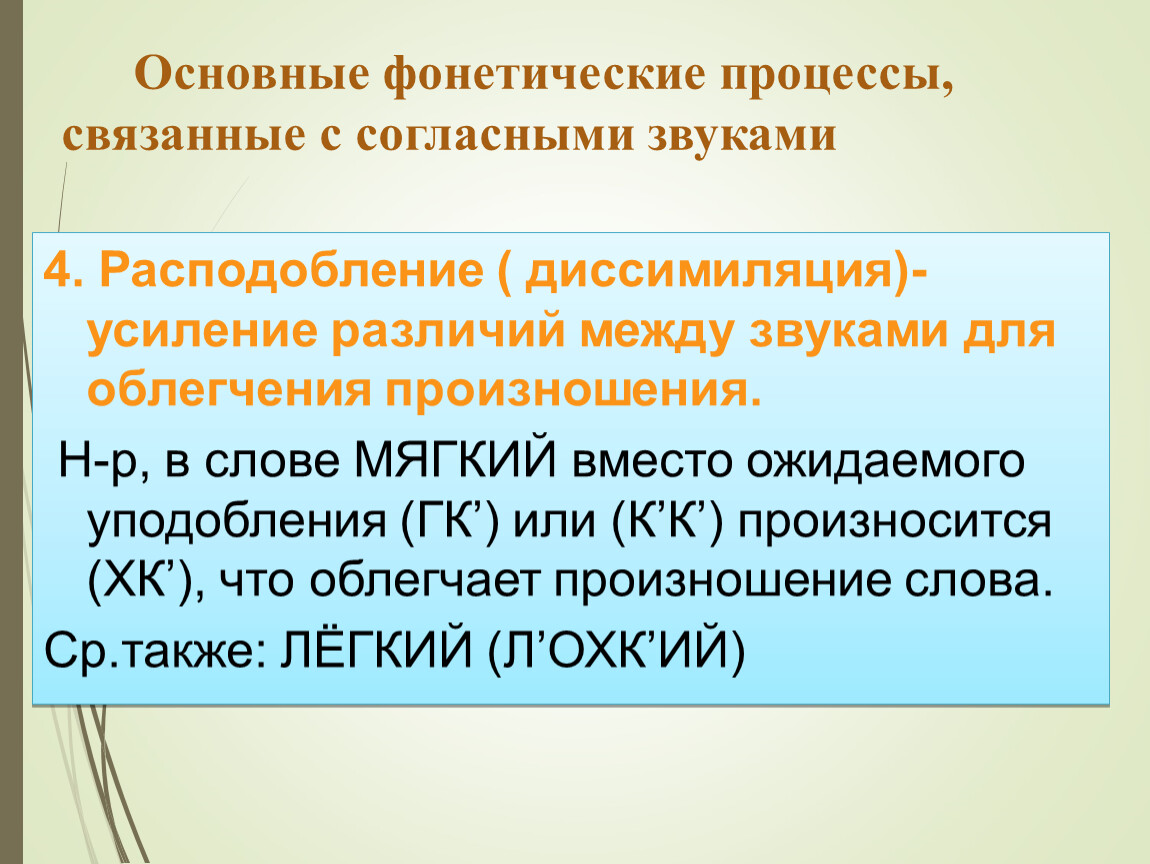 Основные фонетические процессы, связанные с согласными звуками

4. Расподобление ( диссимиляция)- усиление различий между звуками для облегчения произношения.

Н-р, в слове МЯГКИЙ вместо ожидаемого уподобления (ГК’) или (К’К’) произносится (ХК’), что облегчает произношение слова.

Ср.также: ЛЁГКИЙ (Л’ОХК’ИЙ)